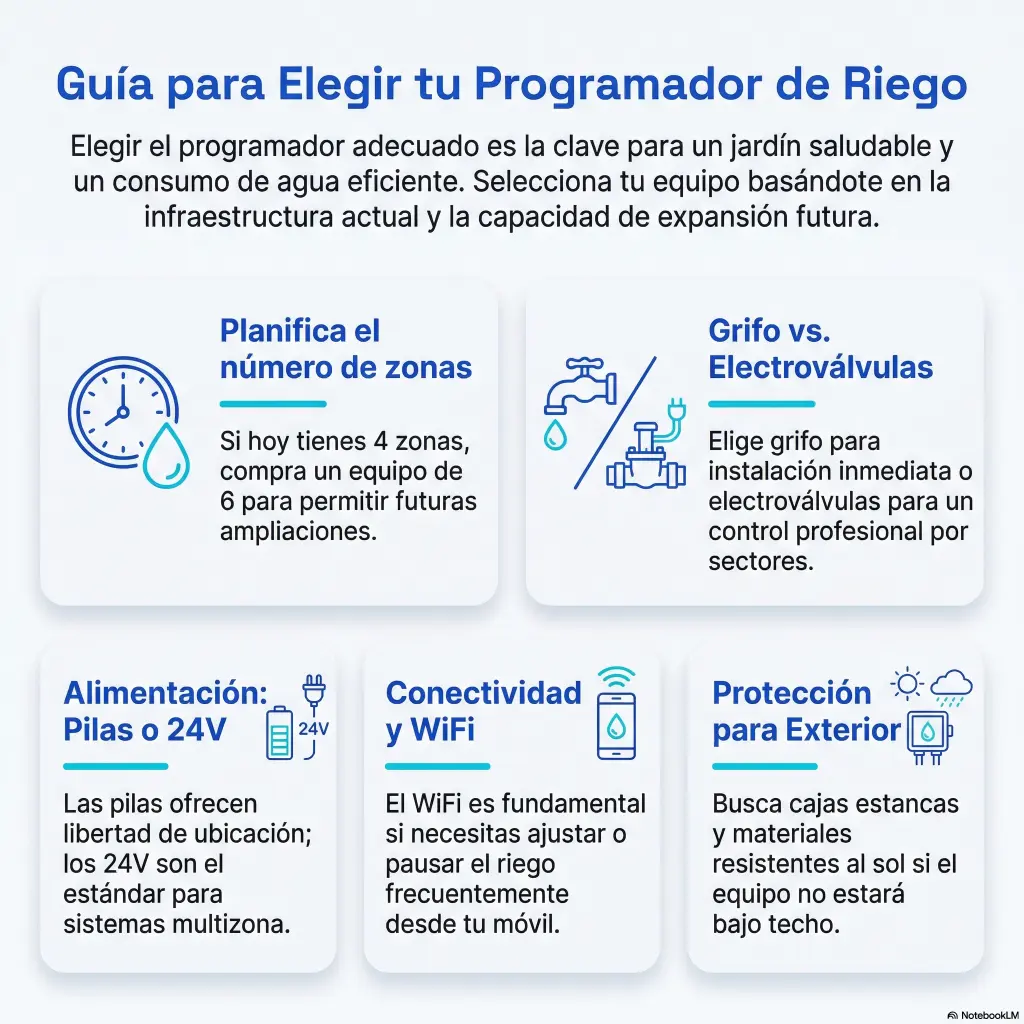 Guía para Elegir tu Programador de Riego

Elegir el programador adecuado es la clave para un jardín saludable y un consumo de agua eficiente. Selecciona tu equipo basándote en la infraestructura actual y la capacidad de expansión futura.

Planifica el número de zonas

Si hoy tienes 4 zonas, compra un equipo de 6 para permitir futuras ampliaciones.

Grifo vs. Electroválvulas

Elige grifo para instalación inmediata o electroválvulas para un control profesional por sectores.

Alimentación: Pilas o 24V

24V

Las pilas ofrecen libertad de ubicación; los 24V son el estándar para sistemas multizona.

Conectividad y WiFi

El WiFi es fundamental si necesitas ajustar o pausar el riego frecuentemente desde tu móvil.

Protección para Exterior

Busca cajas estancas y materiales resistentes al sol si el equipo no estará bajo techo.

NotebookLM